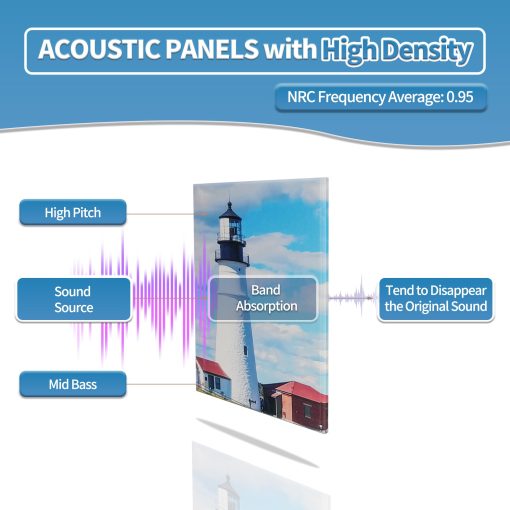 ACOUSTIC PANELS with High Density

NRC Frequency Average: 0.95

High Pitch

Sound Source

Band Absorption

Tend to Disappear the Original Sound

Mid Bass